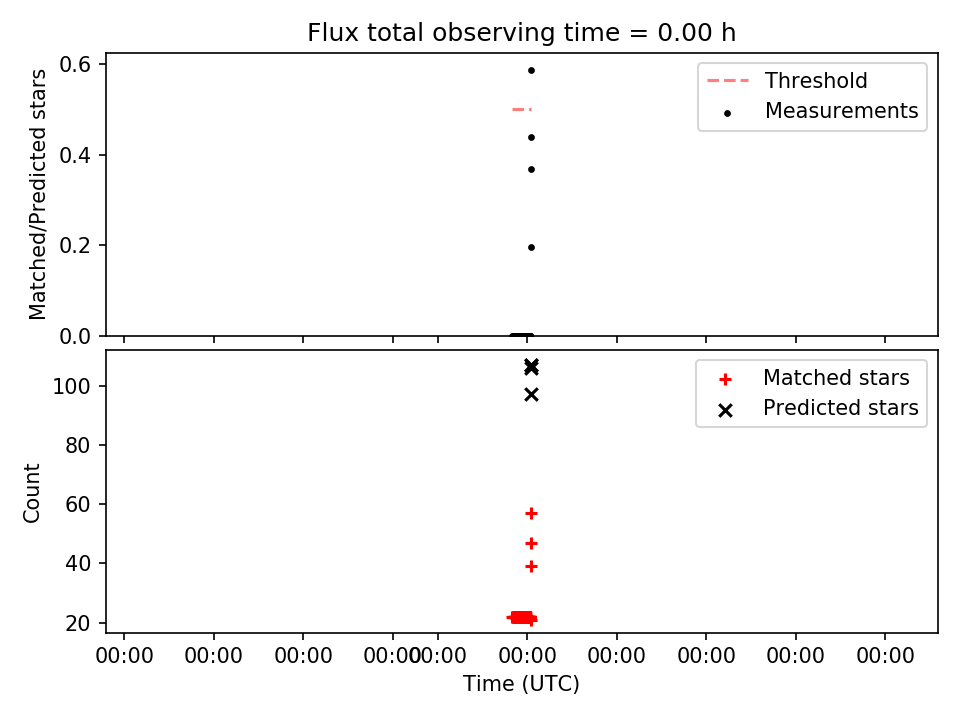 Flux total observing time = 0.00 h

Matched/Predicted stars

0.6
0.4
0.2
0.0

Threshold
Measurements

Count

100
80
60
40
20

Matched stars
Predicted stars

00:00 00:00 00:00 00:00 00:00 00:00 00:00 00:00 00:00 00:00

Time (UTC)